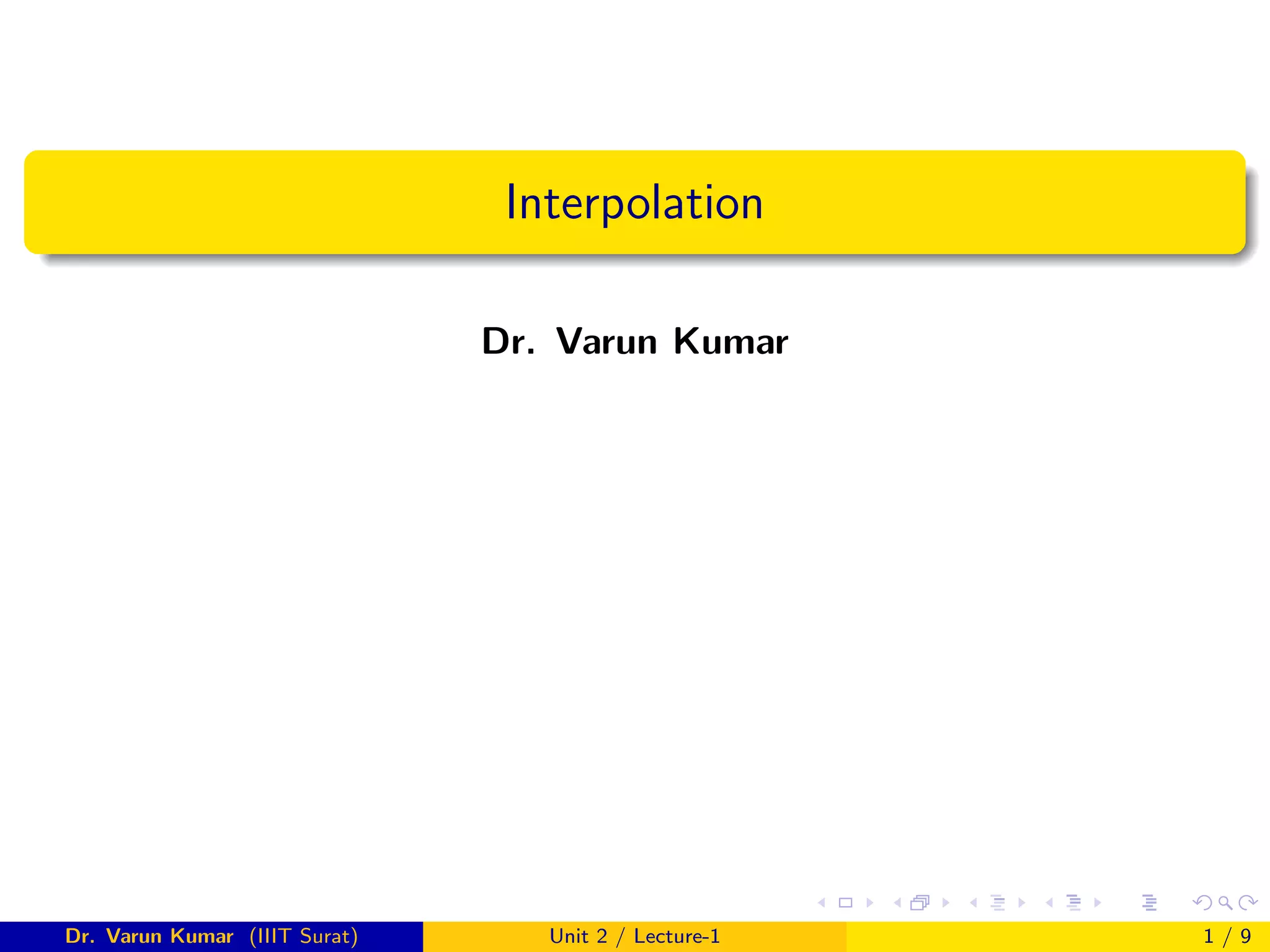 Interpolation

Dr. Varun Kumar

Dr. Varun Kumar (IIIT Surat) Unit 2 / Lecture-1 1 / 9